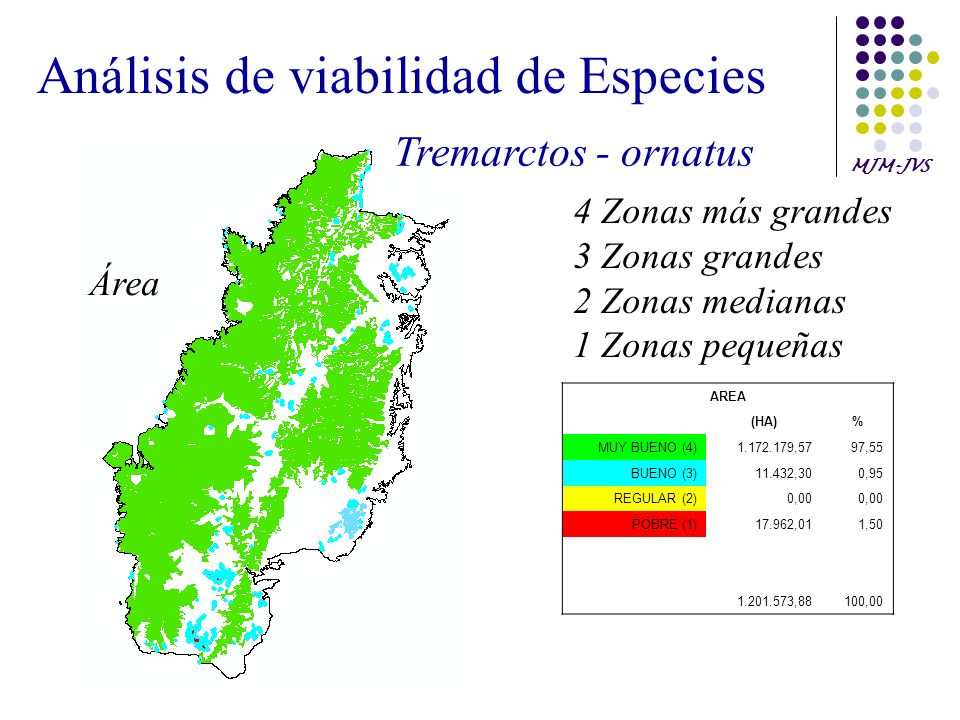 Análisis de viabilidad de Especies

MJM-JVS

Tremarctos - ornatus

Área

4 Zonas más grandes
3 Zonas grandes
2 Zonas medianas
1 Zonas pequeñas

| AREA | | |
|---|---|---|
| | (HA) | % |
| MUY BUENO (4) | 1.172.179,57 | 97,55 |
| BUENO (3) | 11.432,30 | 0,95 |
| REGULAR (2) | 0,00 | 0,00 |
| POBRE (1) | 17.962,01 | 1,50 |
| | 1.201.573,88 | 100,00 |